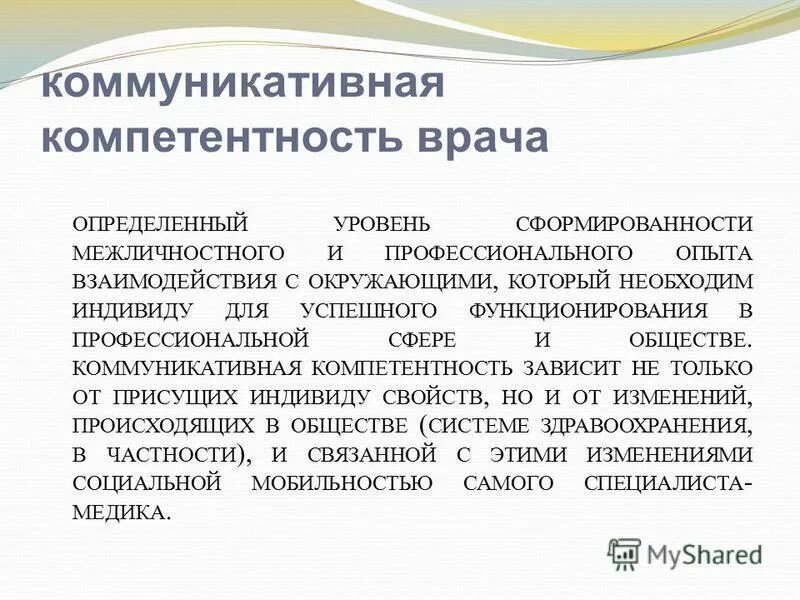 коммуникативная компетентность врача

ОПРЕДЕЛЕННЫЙ УРОВЕНЬ СФОРМИРОВАННОСТИ МЕЖЛИЧНОСТНОГО И ПРОФЕССИОНАЛЬНОГО ОПЫТА ВЗАИМОДЕЙСТВИЯ С ОКРУЖАЮЩИМИ, КОТОРЫЙ НЕОБХОДИМ ИНДИВИДУ ДЛЯ УСПЕШНОГО ФУНКЦИОНИРОВАНИЯ В ПРОФЕССИОНАЛЬНОЙ СФЕРЕ И ОБЩЕСТВЕ. КОММУНИКАТИВНАЯ КОМПЕТЕНТНОСТЬ ЗАВИСИТ НЕ ТОЛЬКО ОТ ПРИСУЩИХ ИНДИВИДУ СВОЙСТВ, НО И ОТ ИЗМЕНЕНИЙ, ПРОИСХОДЯЩИХ В ОБЩЕСТВЕ (СИСТЕМЕ ЗДРАВООХРАНЕНИЯ, В ЧАСТНОСТИ), И СВЯЗАННОЙ С ЭТИМИ ИЗМЕНЕНИЯМИ СОЦИАЛЬНОЙ МОБИЛЬНОСТЬЮ САМОГО СПЕЦИАЛИСТА-МЕДИКА.

MyShared